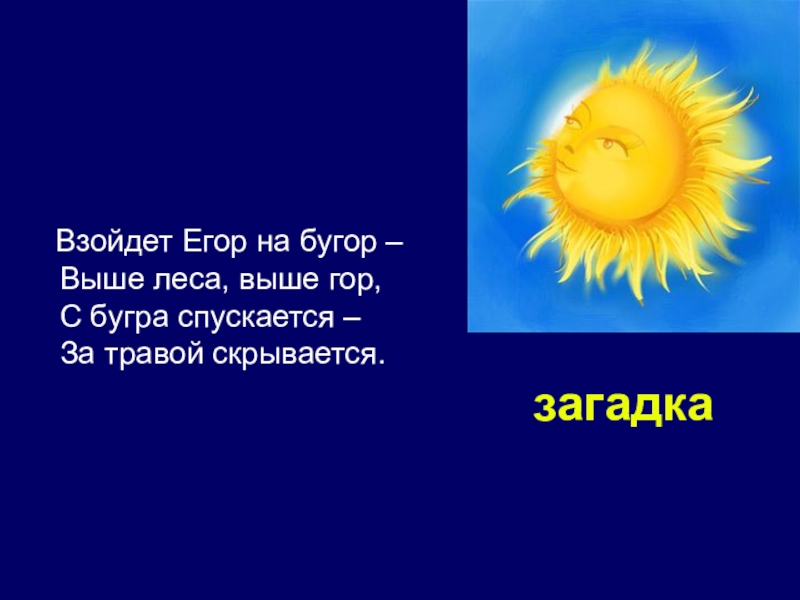 Взойдет Егор на бугор –
Выше леса, выше гор,
С бугра спускается –
За травой скрывается.

загадка